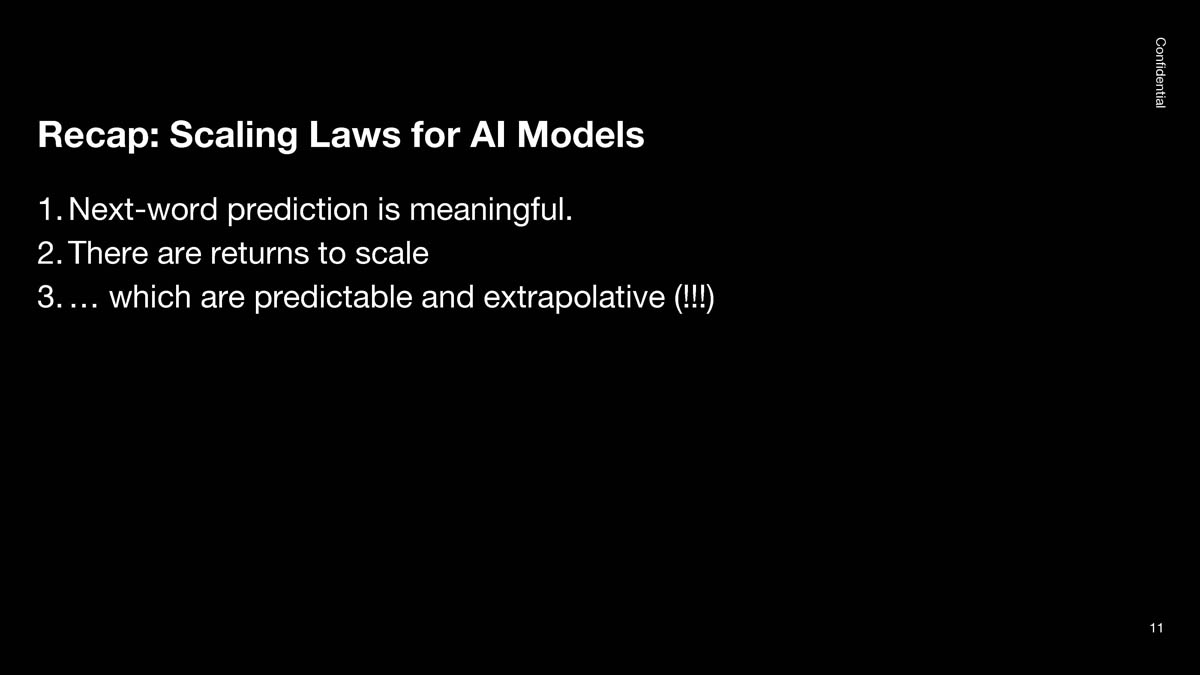 Confidential

Recap: Scaling Laws for AI Models

1. Next-word prediction is meaningful.
2. There are returns to scale
3. … which are predictable and extrapolative (!!!)

11